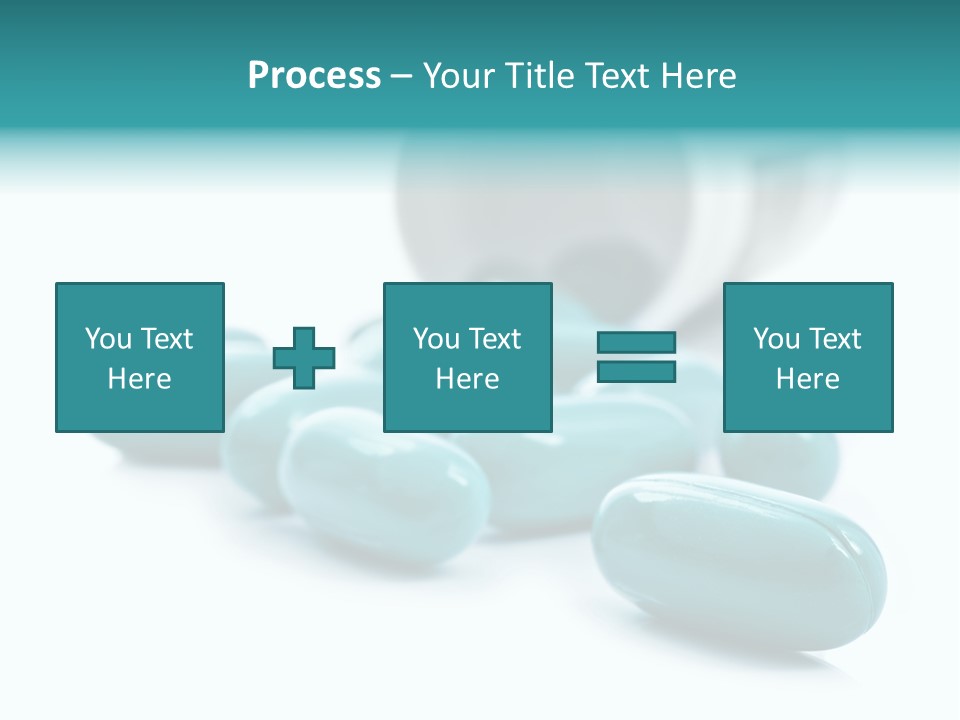 Process – Your Title Text Here

You Text Here

You Text Here

You Text Here